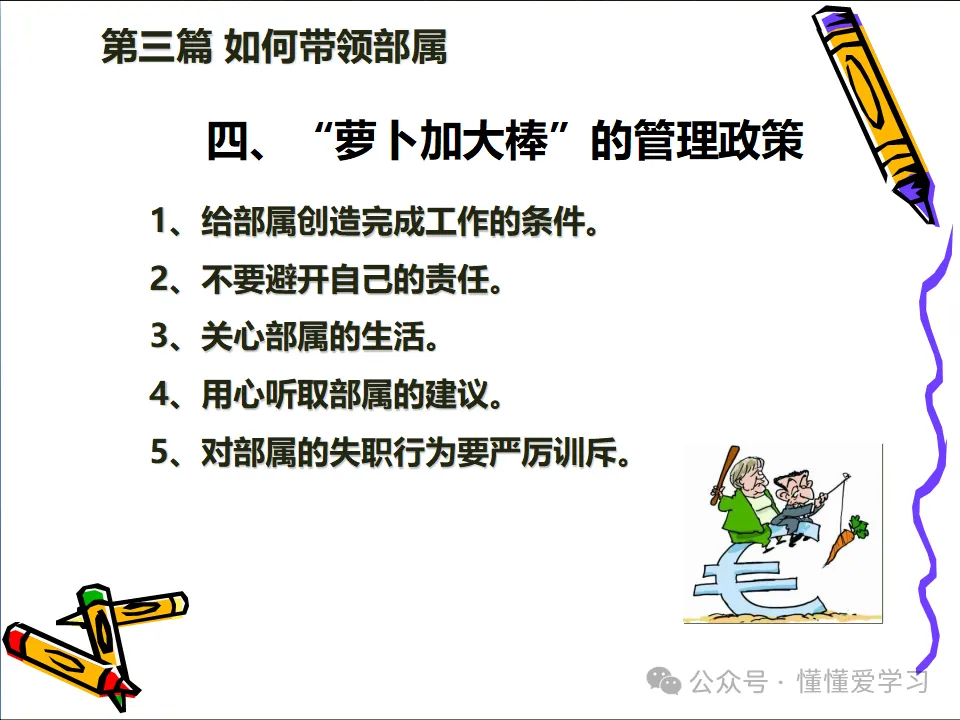 第三篇 如何带领部属

四、“萝卜加大棒”的管理政策

1、给部属创造完成工作的条件。

2、不要避开自己的责任。

3、关心部属的生活。

4、用心听取部属的建议。

5、对部属的失职行为要严厉训斥。

公众号 · 懂懂爱学习